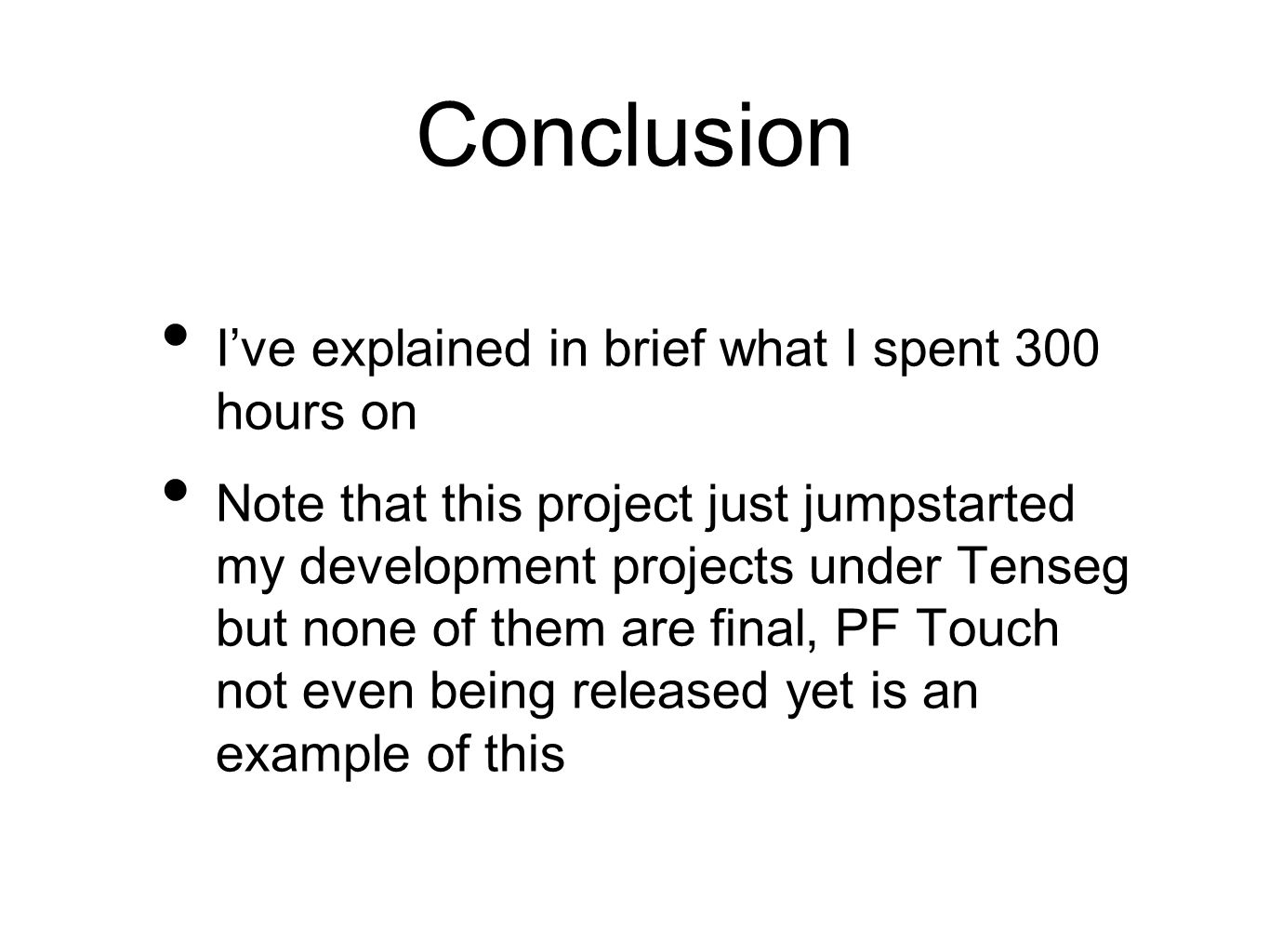 Conclusion

• I’ve explained in brief what I spent 300 hours on

• Note that this project just jumpstarted my development projects under Tenseg but none of them are final, PF Touch not even being released yet is an example of this